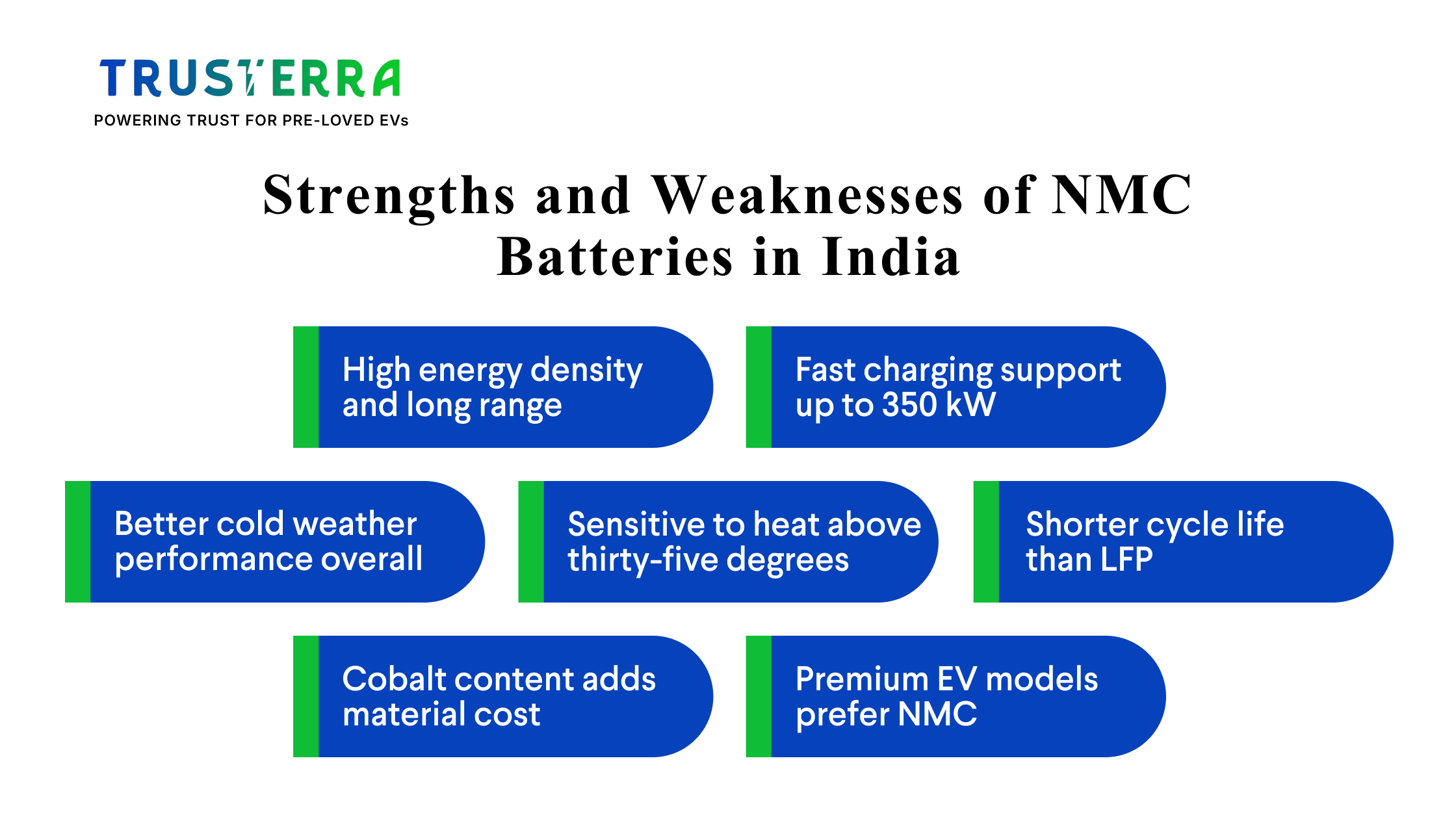 TRUSTERRA
POWERING TRUST FOR PRE-LOVED EVs

Strengths and Weaknesses of NMC Batteries in India

High energy density and long range

Fast charging support up to 350 kW

Better cold weather performance overall

Sensitive to heat above thirty-five degrees

Shorter cycle life than LFP

Cobalt content adds material cost

Premium EV models prefer NMC